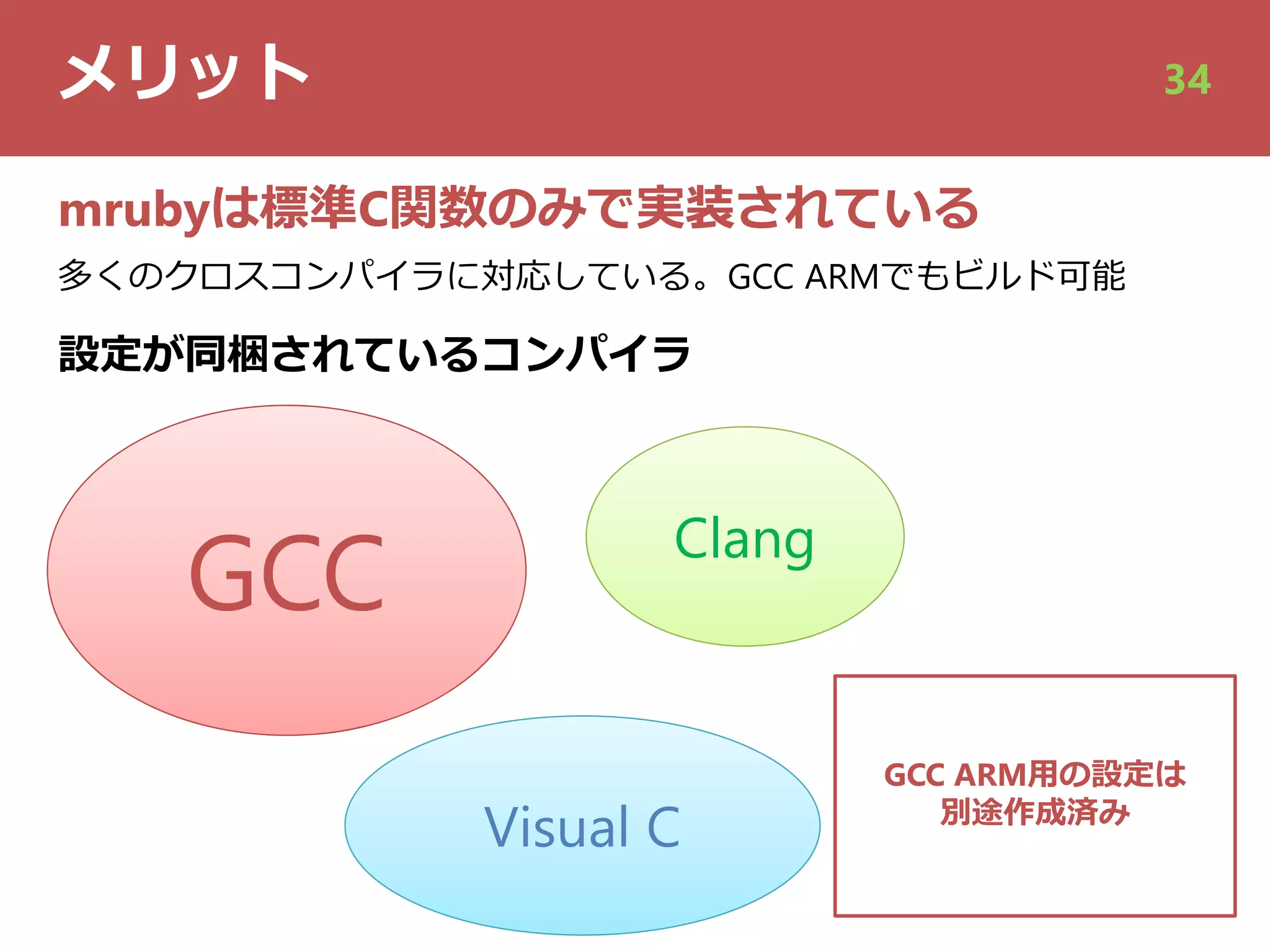 メリット

34

mrubyは標準C関数のみで実装されている

多くのクロスコンパイラに対応している。GCC ARMでもビルド可能

設定が同梱されているコンパイラ

GCC

Clang

Visual C

GCC ARM用の設定は別途作成済み